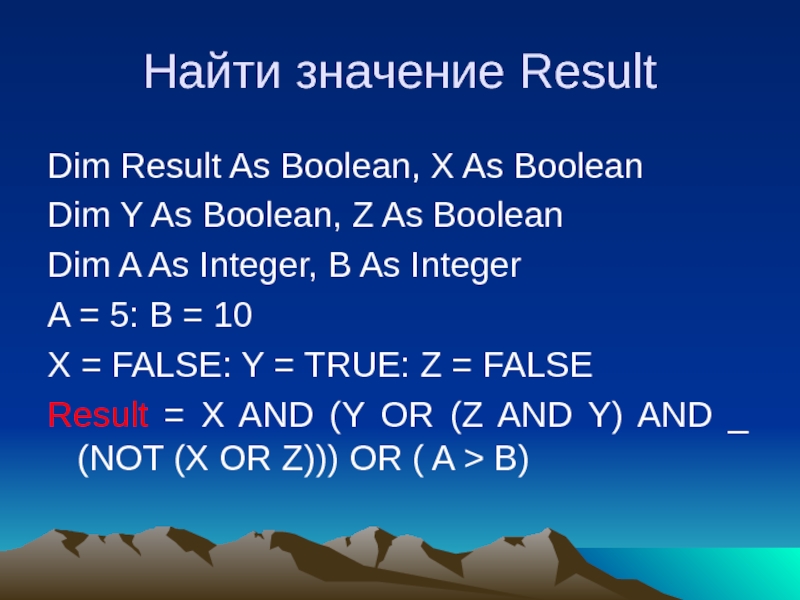 Найти значение Result

Dim Result As Boolean, X As Boolean

Dim Y As Boolean, Z As Boolean

Dim A As Integer, B As Integer

A = 5: B = 10

X = FALSE: Y = TRUE: Z = FALSE

Result = X AND (Y OR (Z AND Y) AND _
(NOT (X OR Z))) OR ( A > B)